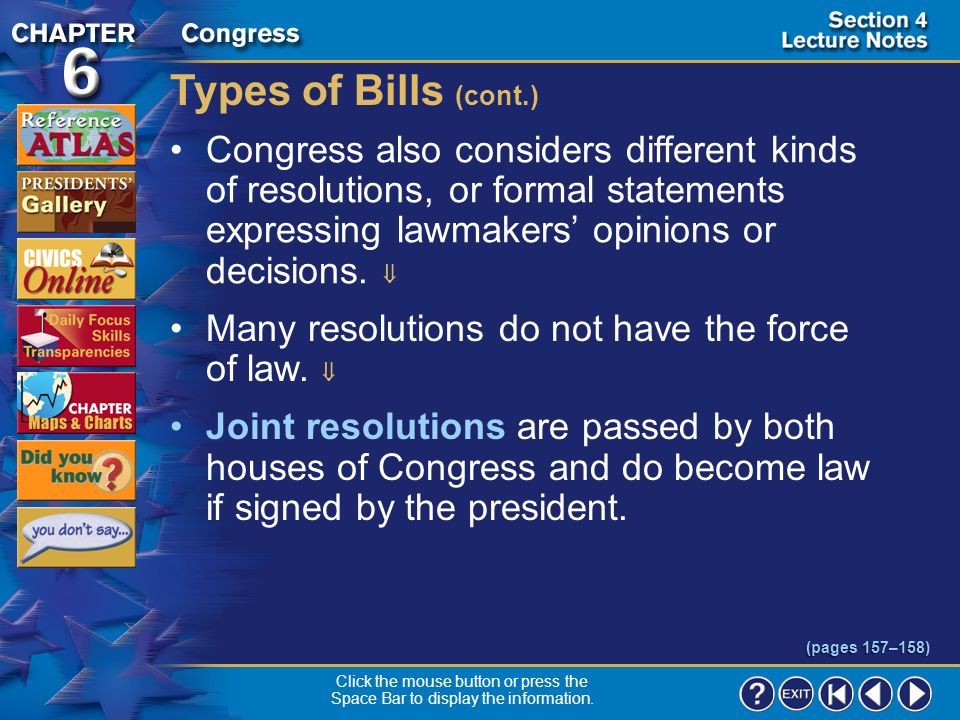 CHAPTER 6

Congress

Section 4 Lecture Notes

Reference ATLAS

PRESIDENTS' Gallery

CIVICS Online

Daily Focus Skills Transparencies

CHAPTER Maps & Charts

Did you know?

you don't say...

Types of Bills (cont.)

• Congress also considers different kinds of resolutions, or formal statements expressing lawmakers' opinions or decisions. ⇓

• Many resolutions do not have the force of law. ⇓

• Joint resolutions are passed by both houses of Congress and do become law if signed by the president.

(pages 157–158)

Click the mouse button or press the Space Bar to display the information.

? EXIT